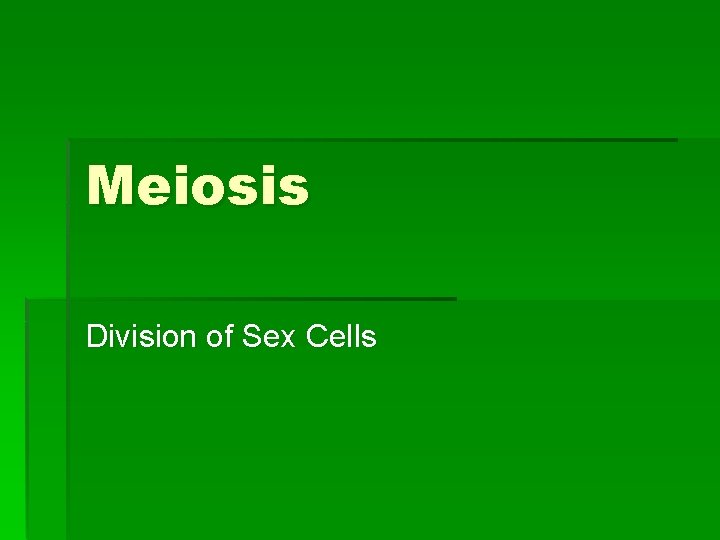 Meiosis

Division of Sex Cells